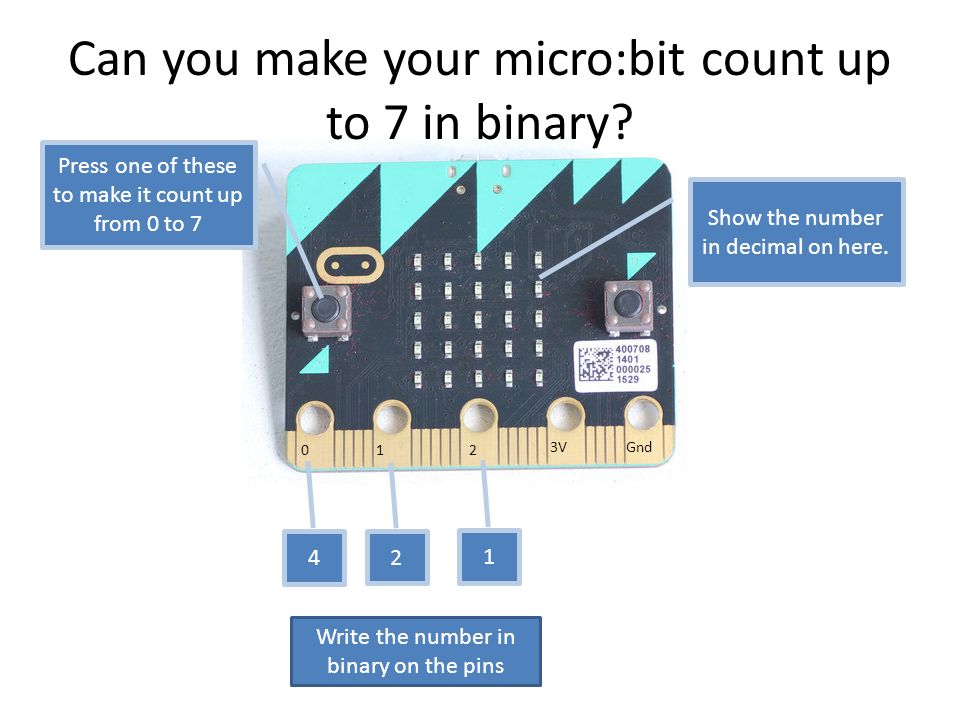 Can you make your micro:bit count up to 7 in binary?

Press one of these to make it count up from 0 to 7

Show the number in decimal on here.

400708
1401
000025
1529

0
1
2
3V
Gnd

4
2
1

Write the number in binary on the pins